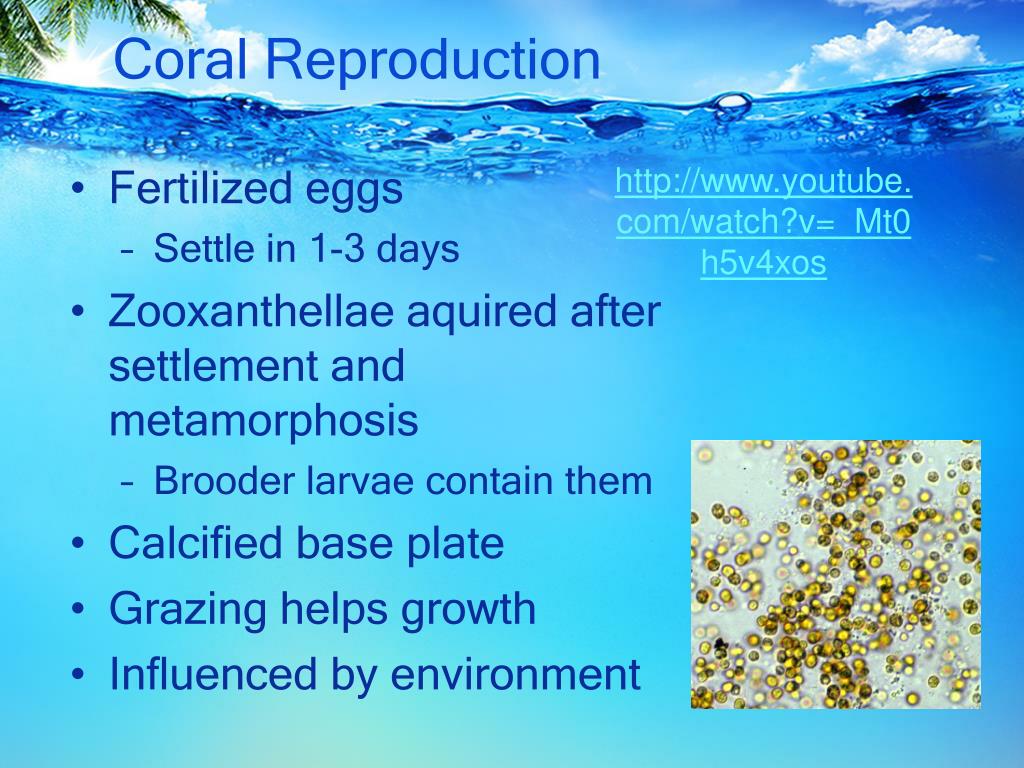 Coral Reproduction

• Fertilized eggs
– Settle in 1-3 days
• Zooxanthellae aquired after settlement and metamorphosis
– Brooder larvae contain them
• Calcified base plate
• Grazing helps growth
• Influenced by environment

http://www.youtube.com/watch?v=_Mt0h5v4xos